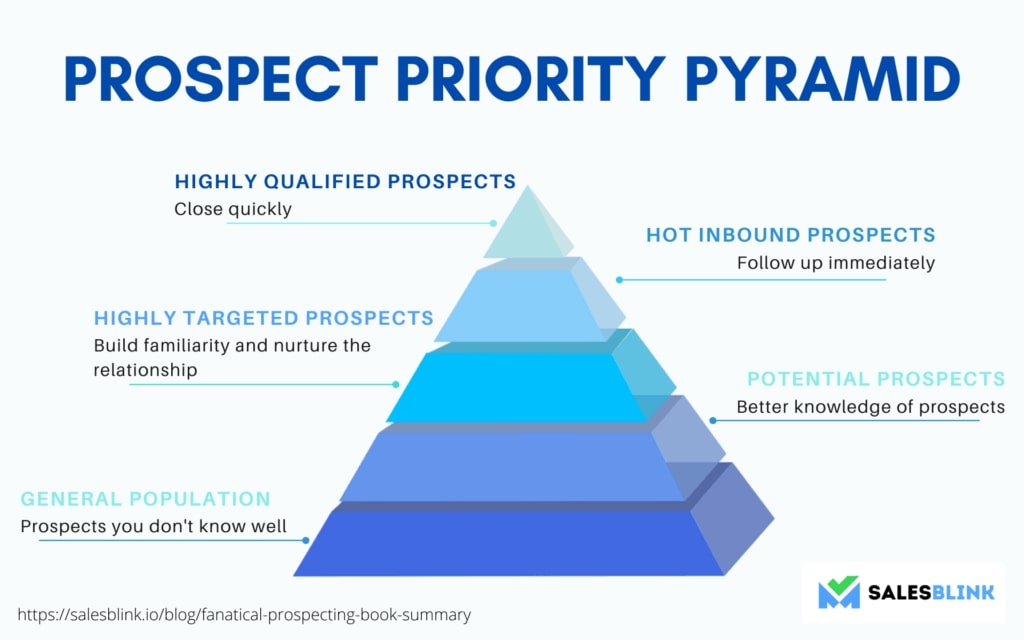 PROSPECT PRIORITY PYRAMID

HIGHLY QUALIFIED PROSPECTS
Close quickly

HOT INBOUND PROSPECTS
Follow up immediately

HIGHLY TARGETED PROSPECTS
Build familiarity and nurture the relationship

POTENTIAL PROSPECTS
Better knowledge of prospects

GENERAL POPULATION
Prospects you don't know well

https://salesblink.io/blog/fanatical-prospecting-book-summary

SALESBLINK